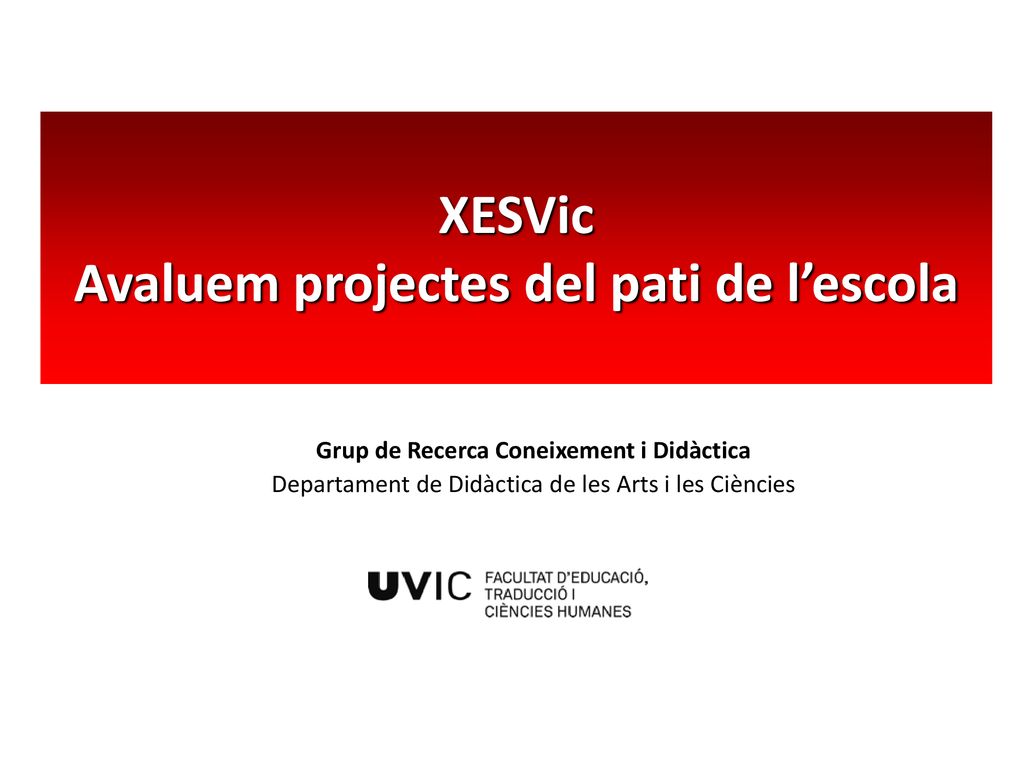 XESVic
Avaluem projectes del pati de l’escola

Grup de Recerca Coneixement i Didàctica
Departament de Didàctica de les Arts i les Ciències

UVIC FACULTAT D’EDUCACIÓ, TRADUCCIÓ I CIÈNCIES HUMANES